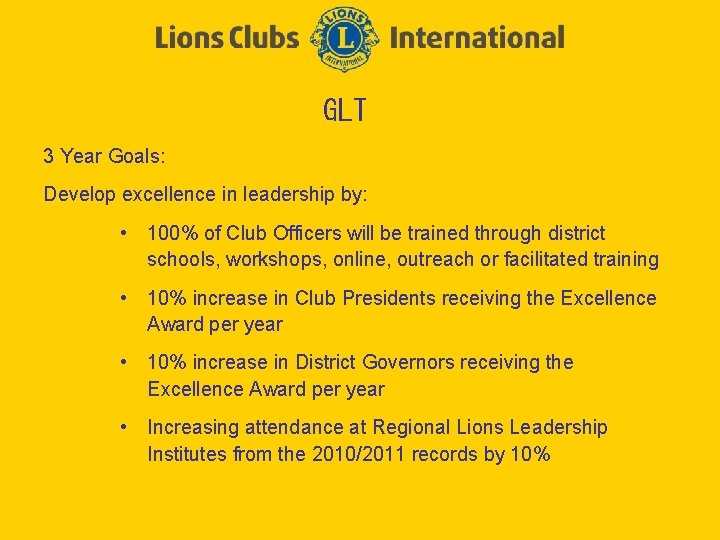 Lions Clubs LIONS L INTERNATIONAL International

GLT

3 Year Goals:

Develop excellence in leadership by:

• 100% of Club Officers will be trained through district schools, workshops, online, outreach or facilitated training

• 10% increase in Club Presidents receiving the Excellence Award per year

• 10% increase in District Governors receiving the Excellence Award per year

• Increasing attendance at Regional Lions Leadership Institutes from the 2010/2011 records by 10%